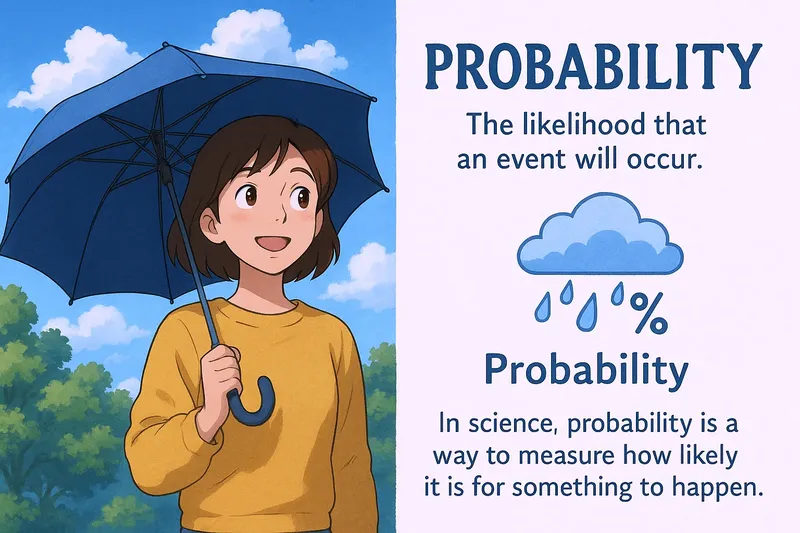 PROBABILITY

The likelihood that an event will occur.

%

Probability

In science, probability is a way to measure how likely it is for something to happen.